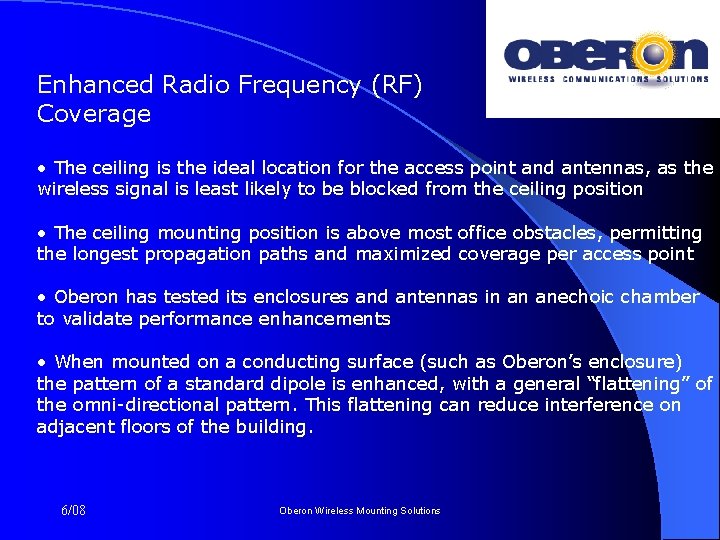 OBERON
WIRELESS COMMUNICATIONS SOLUTIONS

Enhanced Radio Frequency (RF) Coverage

• The ceiling is the ideal location for the access point and antennas, as the wireless signal is least likely to be blocked from the ceiling position

• The ceiling mounting position is above most office obstacles, permitting the longest propagation paths and maximized coverage per access point

• Oberon has tested its enclosures and antennas in an anechoic chamber to validate performance enhancements

• When mounted on a conducting surface (such as Oberon's enclosure) the pattern of a standard dipole is enhanced, with a general "flattening" of the omni-directional pattern. This flattening can reduce interference on adjacent floors of the building.

6/08

Oberon Wireless Mounting Solutions